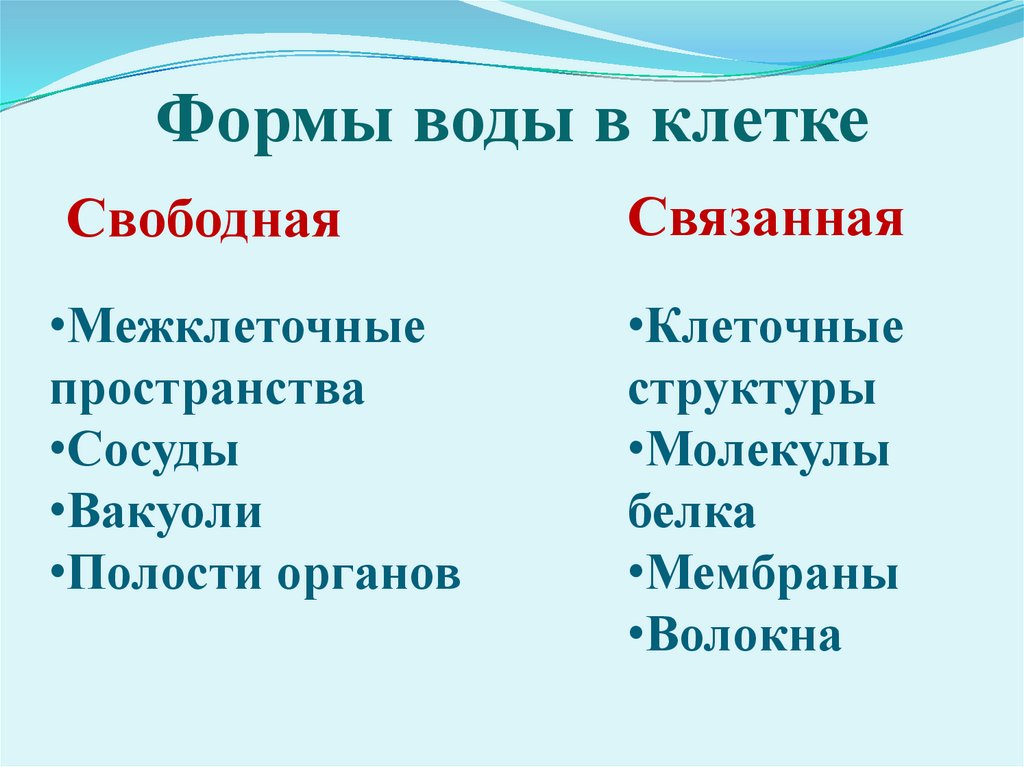 Формы воды в клетке

Свободная

•Межклеточные пространства
•Сосуды
•Вакуоли
•Полости органов

Связанная

•Клеточные структуры
•Молекулы белка
•Мембраны
•Волокна